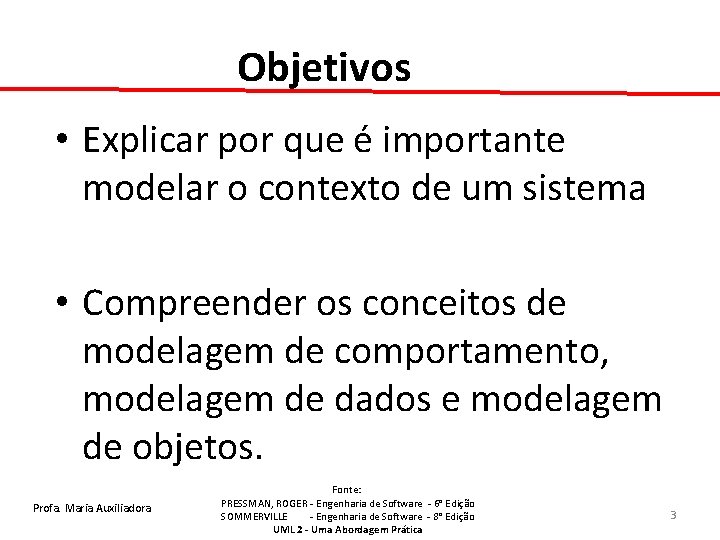 Objetivos

• Explicar por que é importante modelar o contexto de um sistema

• Compreender os conceitos de modelagem de comportamento, modelagem de dados e modelagem de objetos.

Profa. Maria Auxiliadora

Fonte:
PRESSMAN, ROGER - Engenharia de Software - 6ª Edição
SOMMERVILLE - Engenharia de Software - 8ª Edição
UML 2 - Uma Abordagem Prática

3